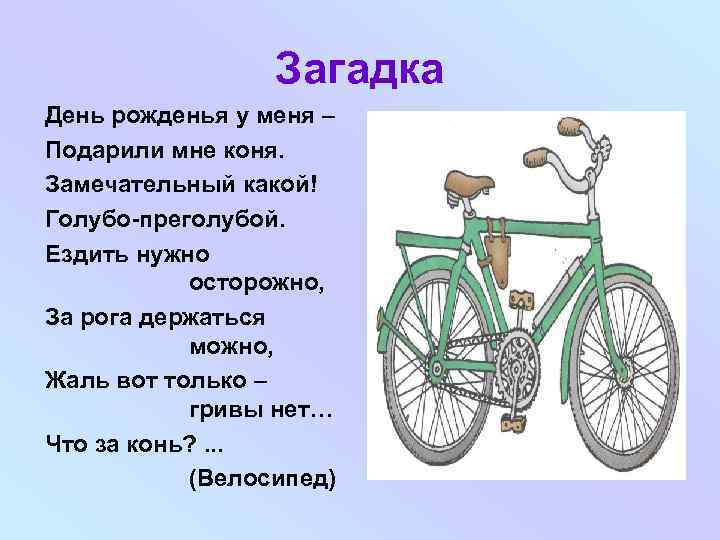 Загадка

День рожденья у меня –
Подарили мне коня.
Замечательный какой!
Голубо-преголубой.
Ездить нужно осторожно,
За рога держаться можно,
Жаль вот только – гривы нет…
Что за конь? ...
(Велосипед)